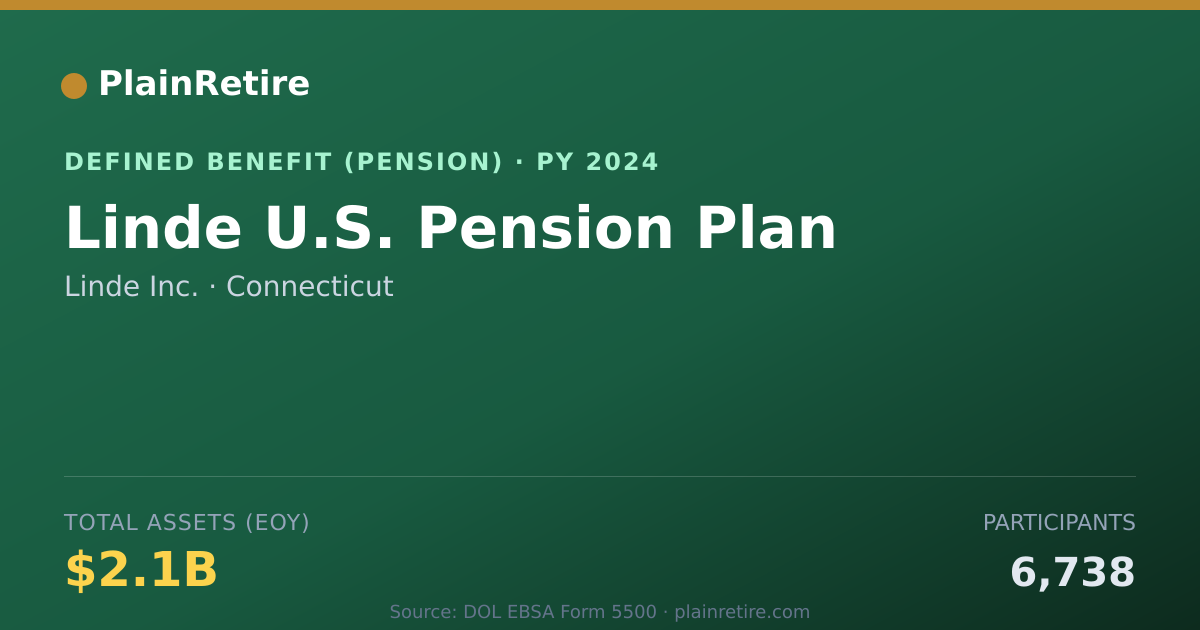 PlainRetire

DEFINED BENEFIT (PENSION) · PY 2024

Linde U.S. Pension Plan

Linde Inc. · Connecticut

TOTAL ASSETS (EOY)

$2.1B

PARTICIPANTS

6,738

Source: DOL EBSA Form 5500 · plainretire.com